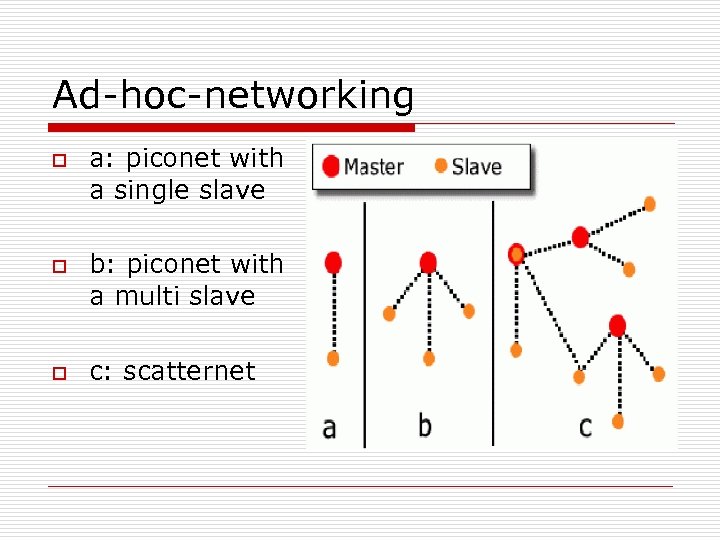 Ad-hoc-networking

a: piconet with a single slave

b: piconet with a multi slave

c: scatternet

Master Slave

a

b

c